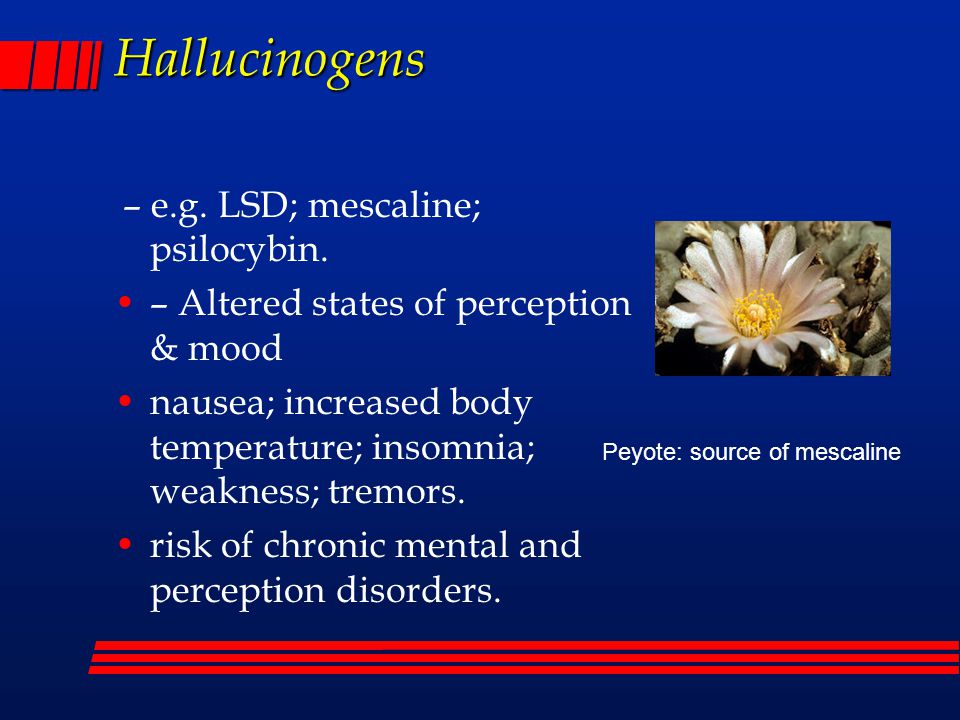 Hallucinogens

– e.g. LSD; mescaline; psilocybin.

• – Altered states of perception & mood

• nausea; increased body temperature; insomnia; weakness; tremors.

• risk of chronic mental and perception disorders.

Peyote: source of mescaline